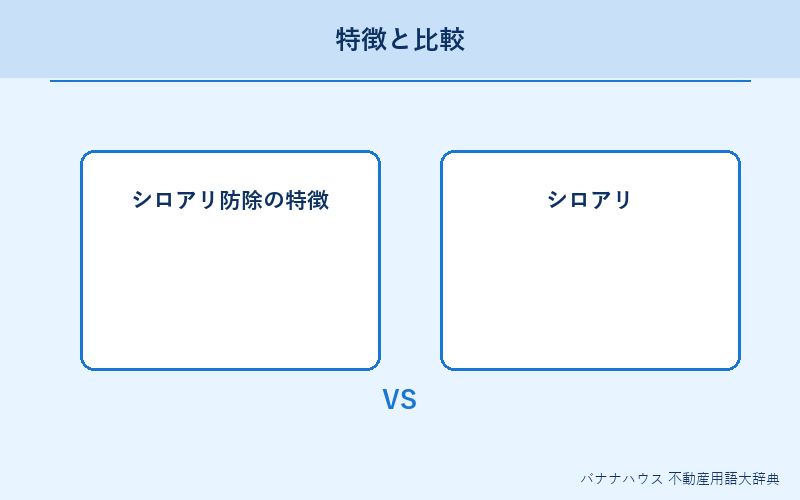 特徴と比較

シロアリ防除の特徴

シロアリ

VS

バナナハウス 不動産用語大辞典